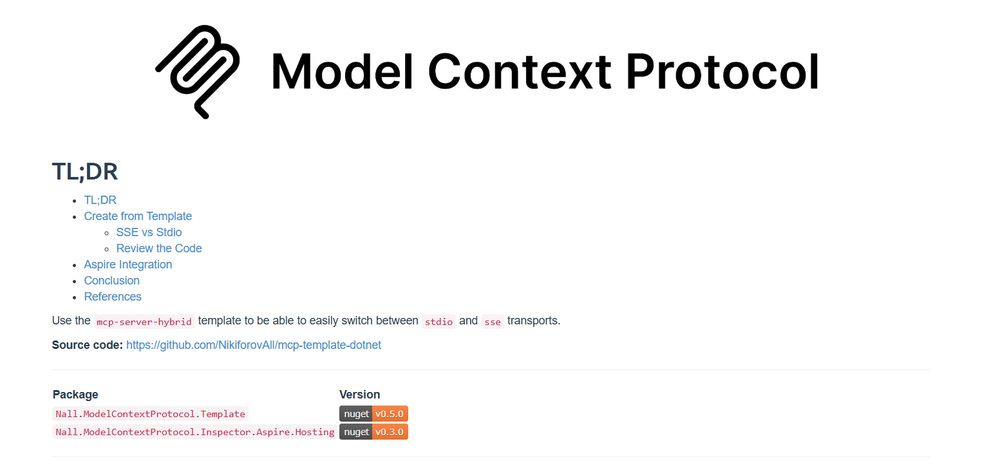 Model Context Protocol

TL;DR

- TL;DR
- Create from Template
  - SSE vs Stdio
  - Review the Code
- Aspire Integration
- Conclusion
- References

Use the mcp-server-hybrid template to be able to easily switch between stdio and sse transports.

Source code: https://github.com/NikiforovAll/mcp-template-dotnet

| Package | Version |
|---|---|
| Nall.ModelContextProtocol.Template | nuget v0.5.0 |
| Nall.ModelContextProtocol.Inspector.Aspire.Hosting | nuget v0.3.0 |